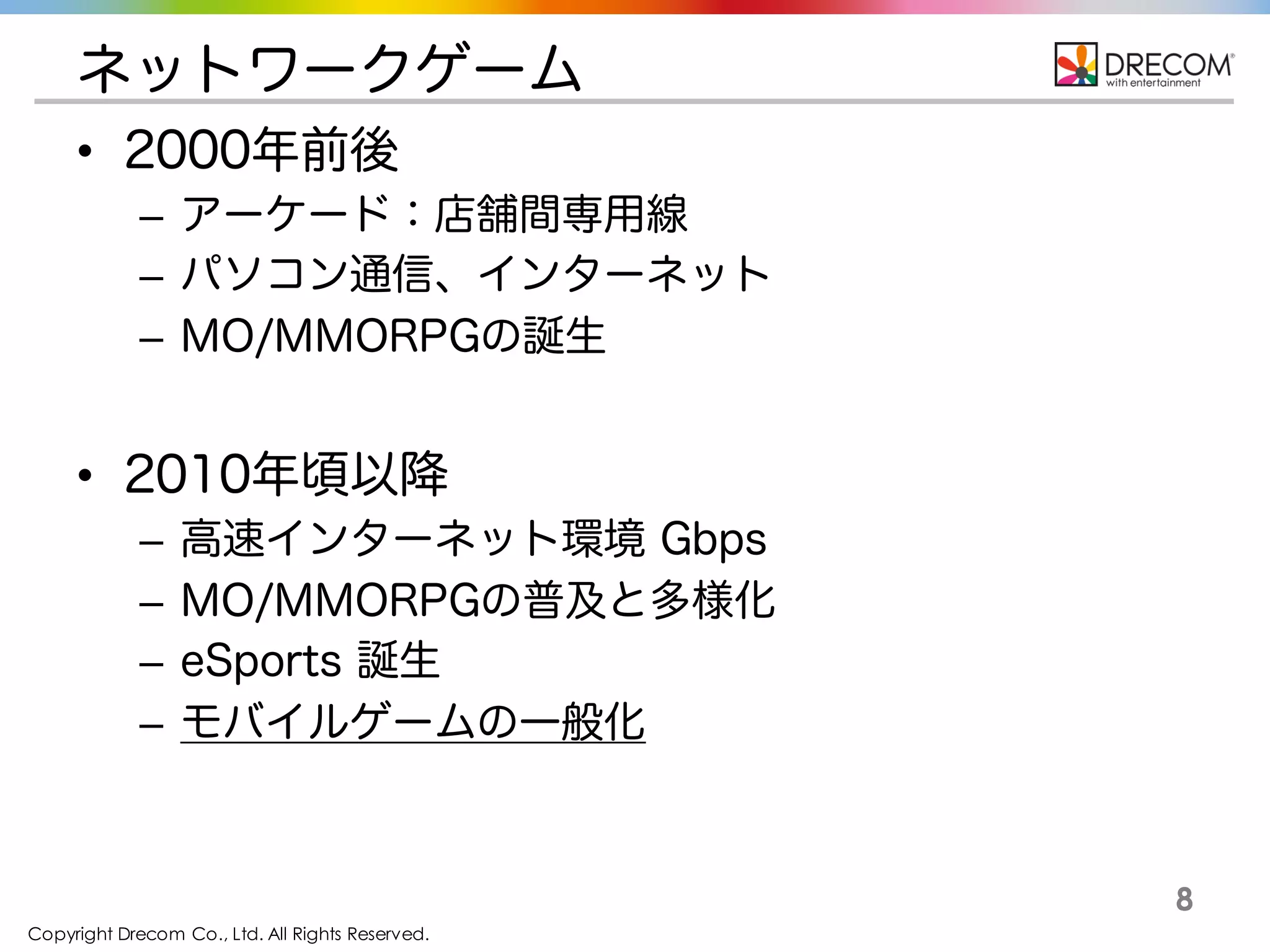 ネットワークゲーム

DRECOM®
with entertainment

• 2000年前後
– アーケード：店舗間専用線
– パソコン通信、インターネット
– MO/MMORPGの誕生

• 2010年頃以降
– 高速インターネット環境 Gbps
– MO/MMORPGの普及と多様化
– eSports 誕生
– モバイルゲームの一般化

8

Copyright Drecom Co., Ltd. All Rights Reserved.